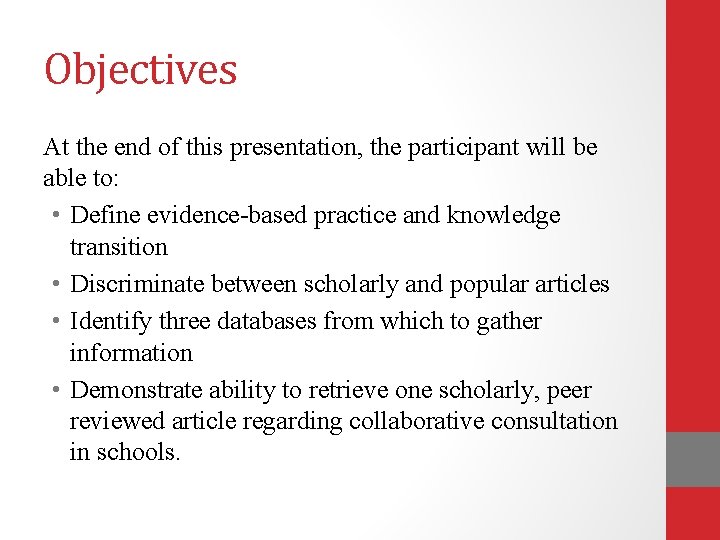 Objectives

At the end of this presentation, the participant will be able to:

• Define evidence-based practice and knowledge transition
• Discriminate between scholarly and popular articles
• Identify three databases from which to gather information
• Demonstrate ability to retrieve one scholarly, peer reviewed article regarding collaborative consultation in schools.